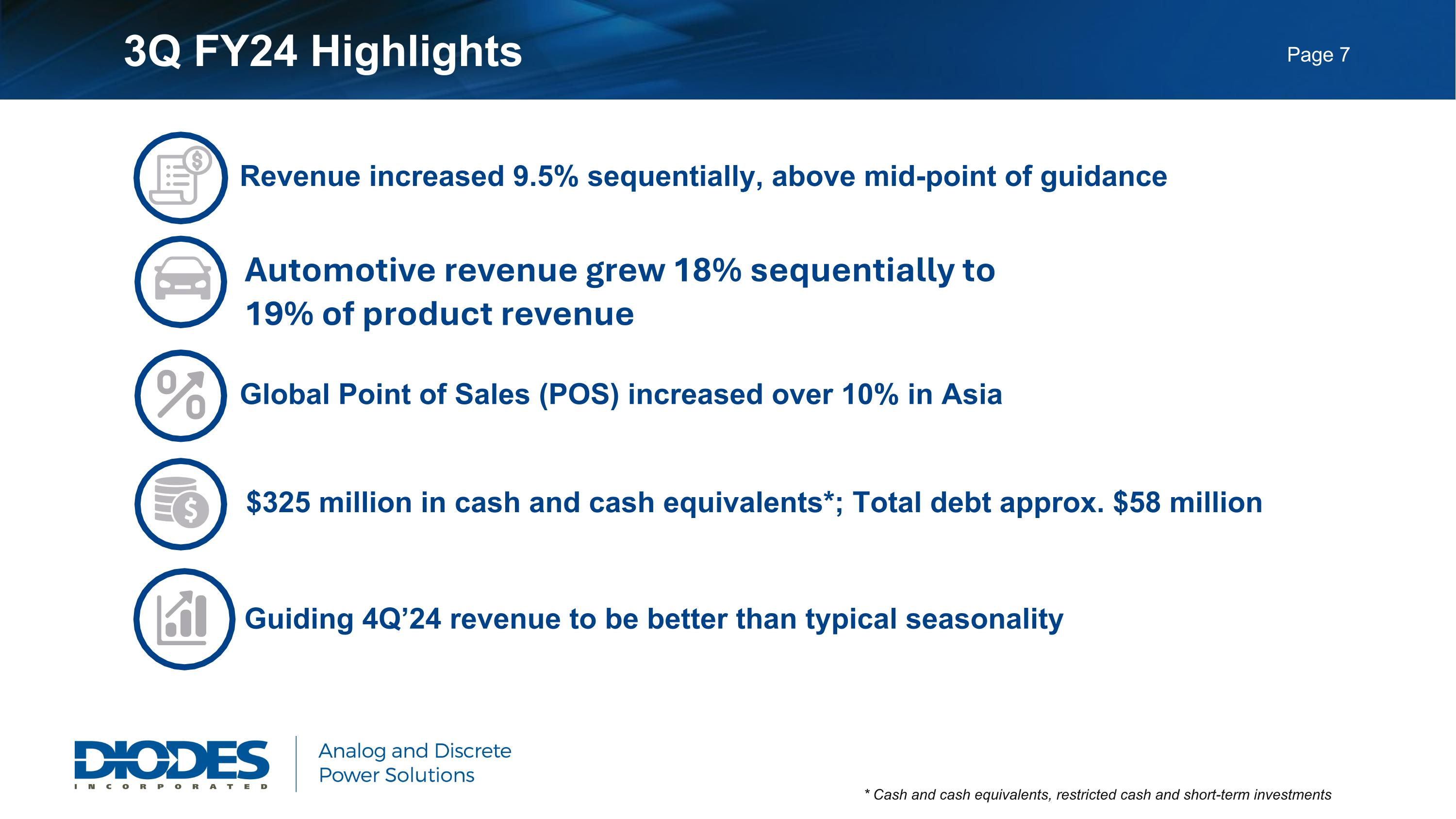 3Q FY24 Highlights

Page 7

Revenue increased 9.5% sequentially, above mid-point of guidance

Automotive revenue grew 18% sequentially to 19% of product revenue

Global Point of Sales (POS) increased over 10% in Asia

$325 million in cash and cash equivalents*; Total debt approx. $58 million

Guiding 4Q'24 revenue to be better than typical seasonality

DIODES
INCORPORATED

Analog and Discrete
Power Solutions

* Cash and cash equivalents, restricted cash and short-term investments